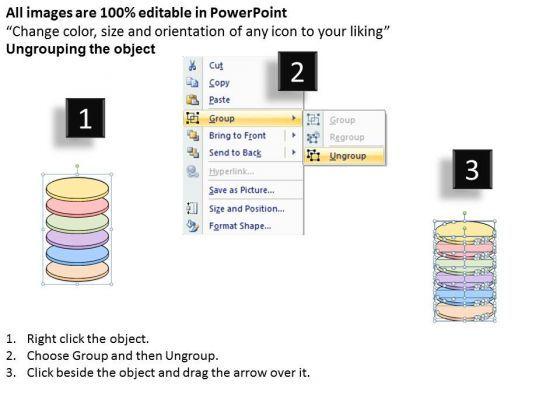 All images are 100% editable in PowerPoint
“Change color, size and orientation of any icon to your liking”
Ungrouping the object

1

2

Cut
Copy
Paste
Group
Bring to Front
Send to Back
Hyperlink...
Save as Picture...
Size and Position...
Format Shape...

Group
Regroup
Ungroup

3

1. Right click the object.
2. Choose Group and then Ungroup.
3. Click beside the object and drag the arrow over it.